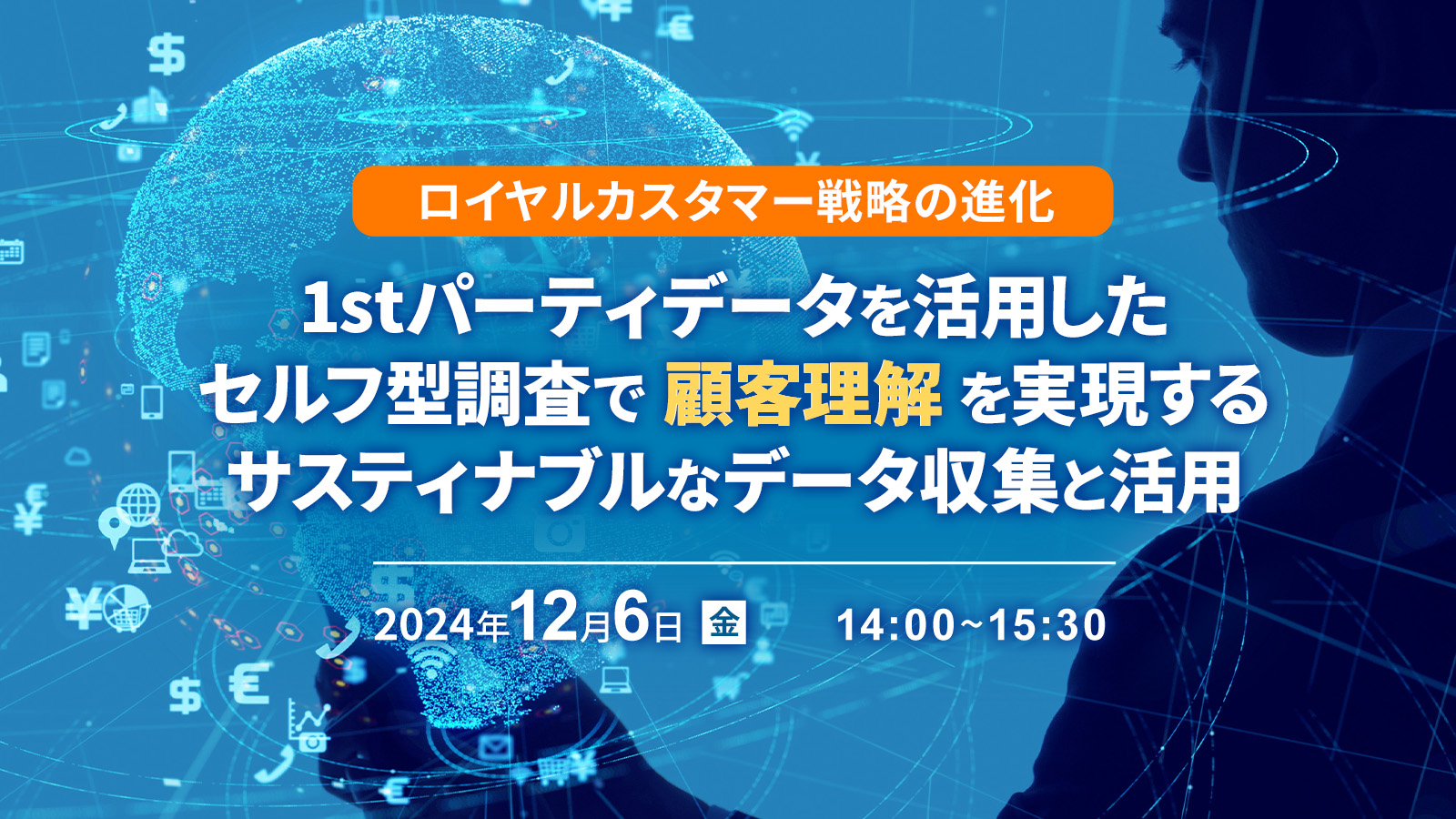 ロイヤルカスタマー戦略の進化

1stパーティデータを活用した
セルフ型調査で 顧客理解 を実現する
サスティナブルなデータ収集と活用

2024年12月6日 金　14:00~15:30